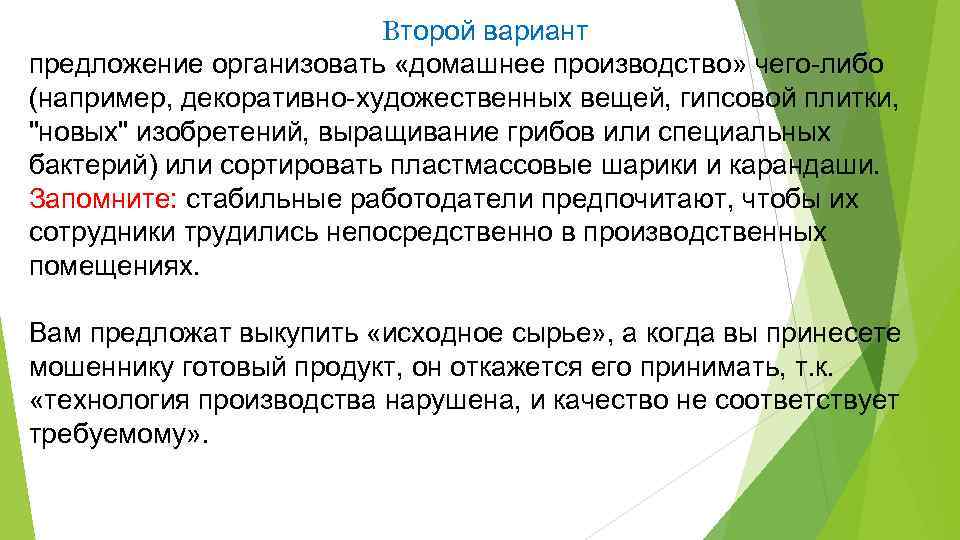 Второй вариант

предложение организовать «домашнее производство» чего-либо (например, декоративно-художественных вещей, гипсовой плитки, "новых" изобретений, выращивание грибов или специальных бактерий) или сортировать пластмассовые шарики и карандаши. Запомните: стабильные работодатели предпочитают, чтобы их сотрудники трудились непосредственно в производственных помещениях.

Вам предложат выкупить «исходное сырье», а когда вы принесете мошеннику готовый продукт, он откажется его принимать, т.к. «технология производства нарушена, и качество не соответствует требуемому».